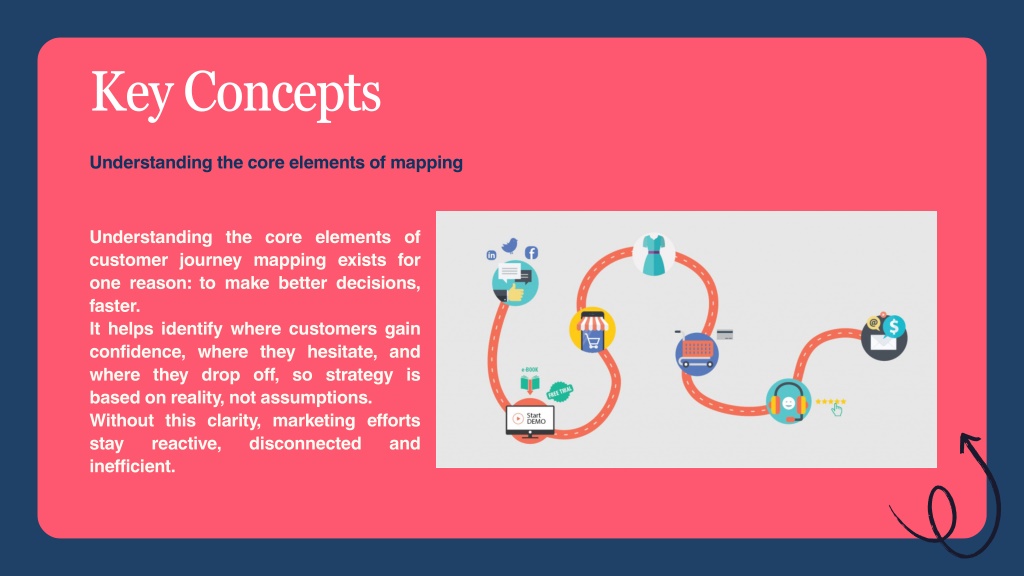 Key Concepts

Understanding the core elements of mapping

Understanding the core elements of customer journey mapping exists for one reason: to make better decisions, faster.
It helps identify where customers gain confidence, where they hesitate, and where they drop off, so strategy is based on reality, not assumptions.
Without this clarity, marketing efforts stay reactive, disconnected and inefficient.

e-BOOK
FREE TRIAL
Start DEMO